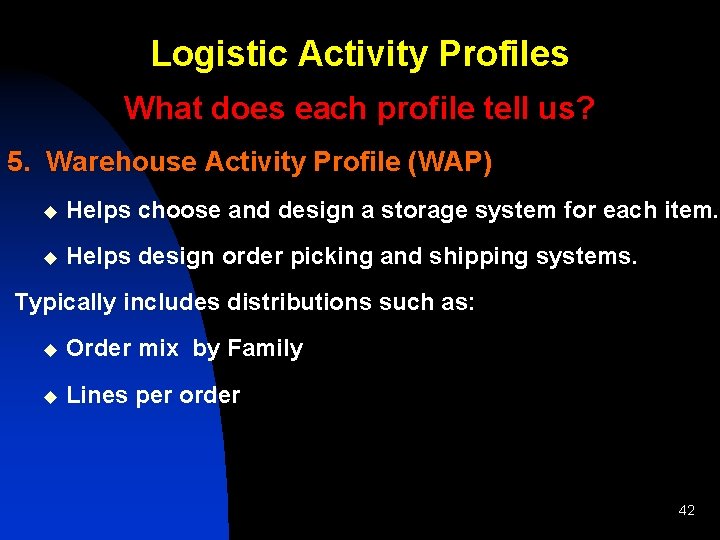 Logistic Activity Profiles

What does each profile tell us?

5. Warehouse Activity Profile (WAP)

◆ Helps choose and design a storage system for each item.

◆ Helps design order picking and shipping systems.

Typically includes distributions such as:

◆ Order mix by Family

◆ Lines per order

42